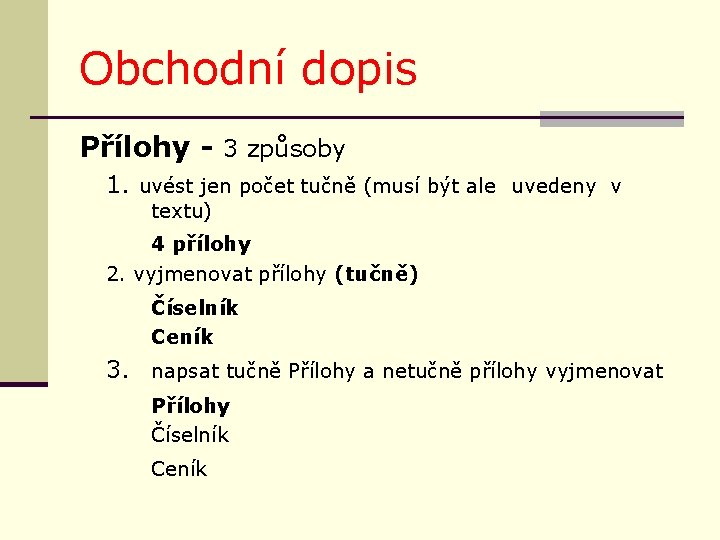 Obchodní dopis

Přílohy - 3 způsoby

1. uvést jen počet tučně (musí být ale uvedeny v textu)

4 přílohy

2. vyjmenovat přílohy (tučně)

Číselník

Ceník

3. napsat tučně Přílohy a netučně přílohy vyjmenovat

Přílohy

Číselník

Ceník